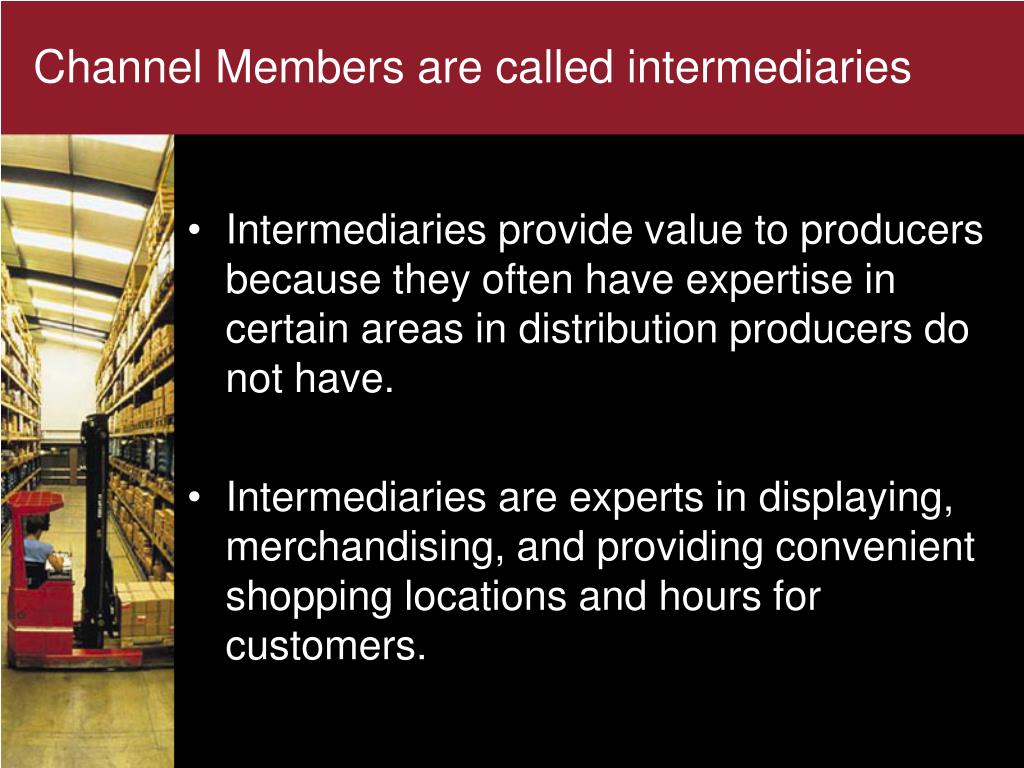 Channel Members are called intermediaries

• Intermediaries provide value to producers because they often have expertise in certain areas in distribution producers do not have.

• Intermediaries are experts in displaying, merchandising, and providing convenient shopping locations and hours for customers.